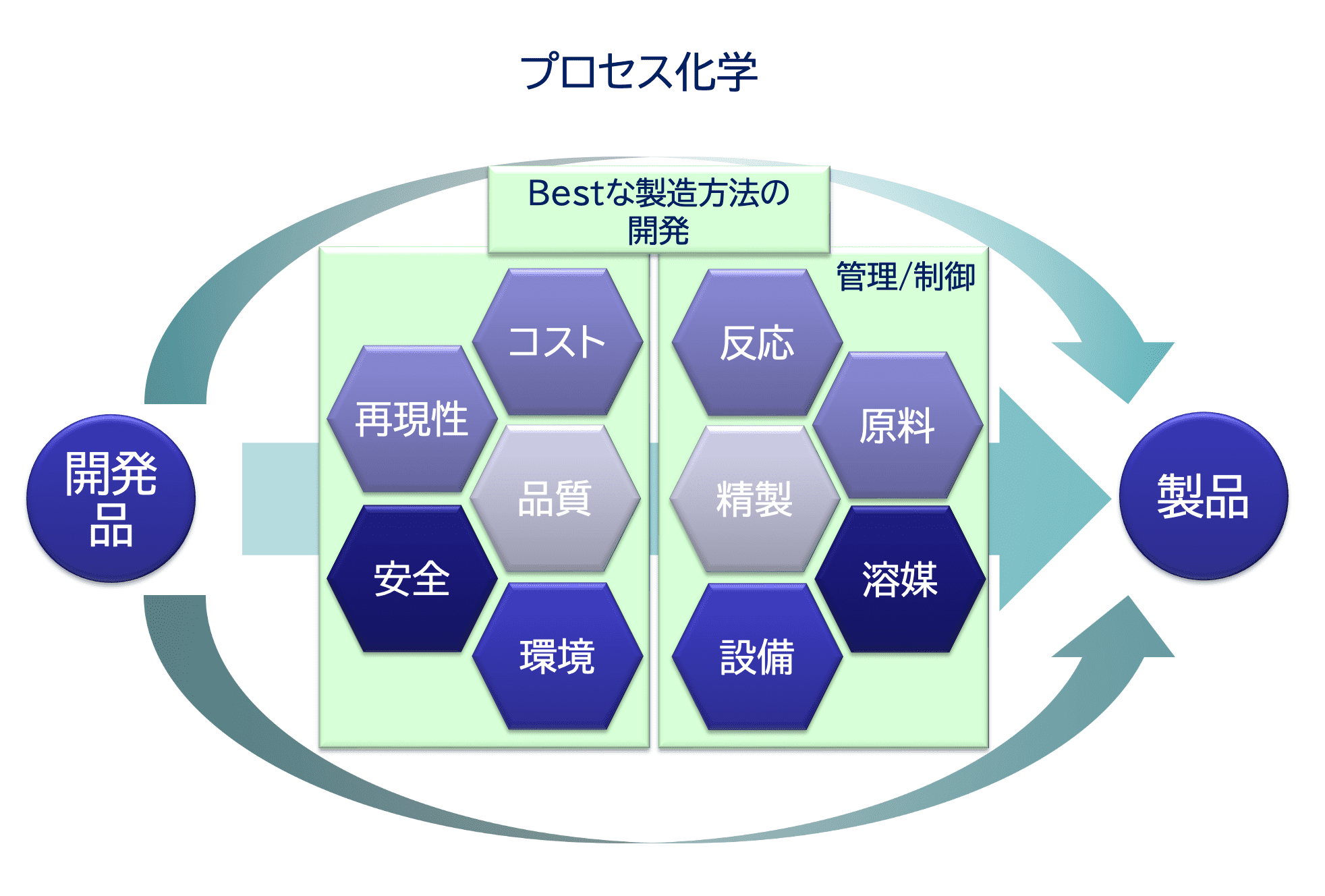 プロセス化学

Bestな製造方法の開発

管理/制御

開発品

コスト

再現性

品質

安全

環境

反応

原料

精製

溶媒

設備

製品